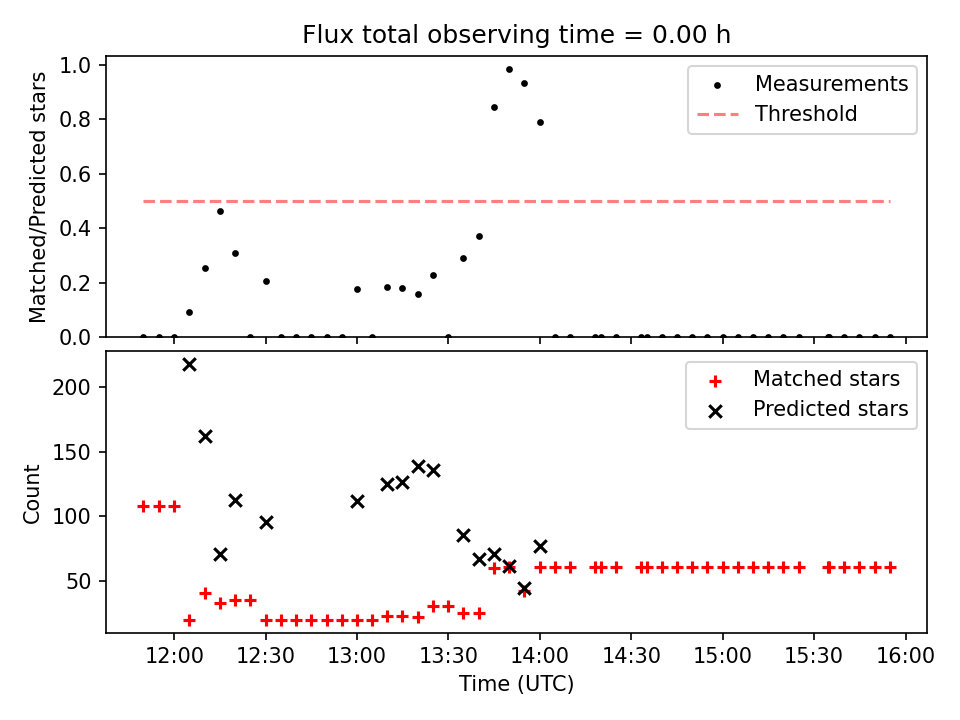 Flux total observing time = 0.00 h

Matched/Predicted stars

1.0
0.8
0.6
0.4
0.2
0.0

Measurements
Threshold

Count

200
150
100
50

Matched stars
Predicted stars

12:00 12:30 13:00 13:30 14:00 14:30 15:00 15:30 16:00

Time (UTC)